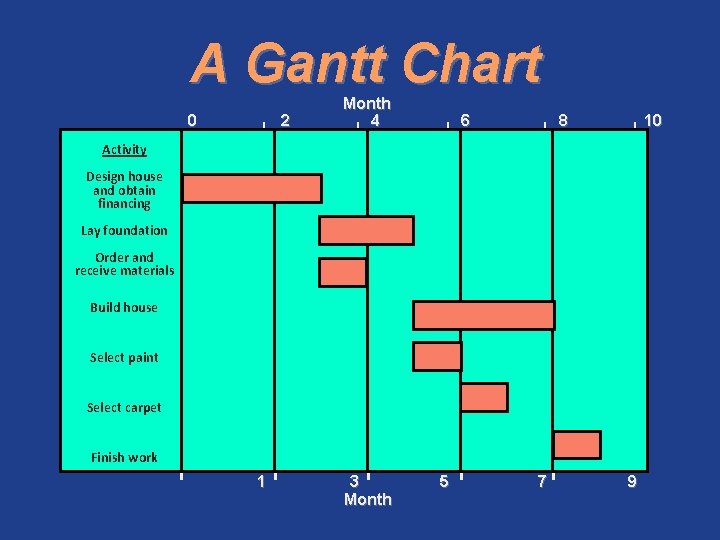 A Gantt Chart

Month
0 2 4 6 8 10

Activity
Design house and obtain financing
Lay foundation
Order and receive materials
Build house
Select paint
Select carpet
Finish work

1 3 5 7 9
Month